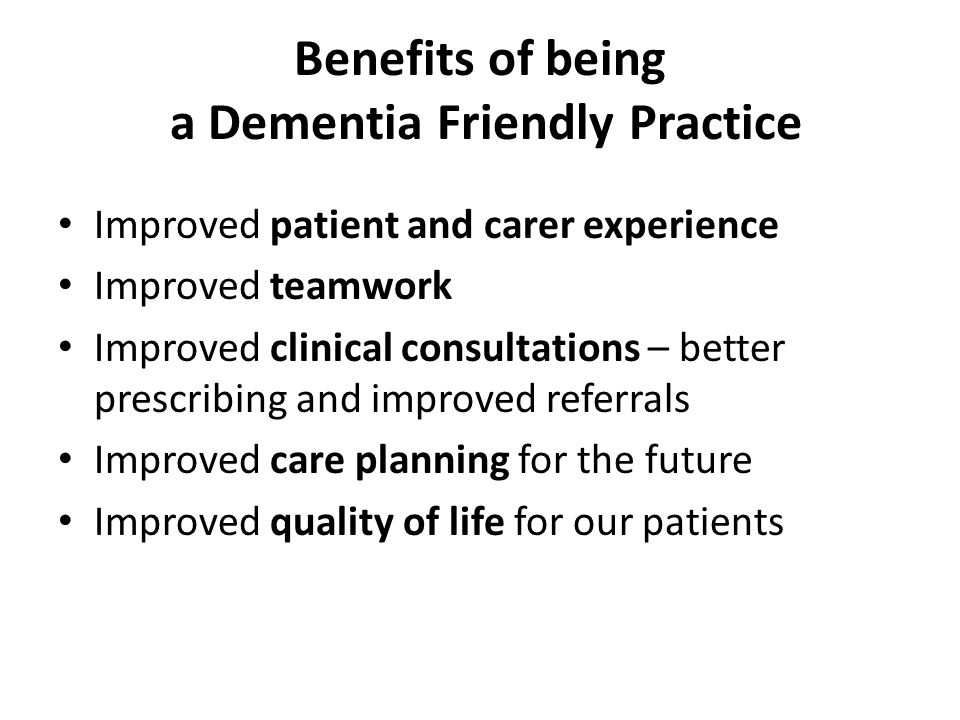 Benefits of being
a Dementia Friendly Practice

• Improved patient and carer experience
• Improved teamwork
• Improved clinical consultations – better prescribing and improved referrals
• Improved care planning for the future
• Improved quality of life for our patients